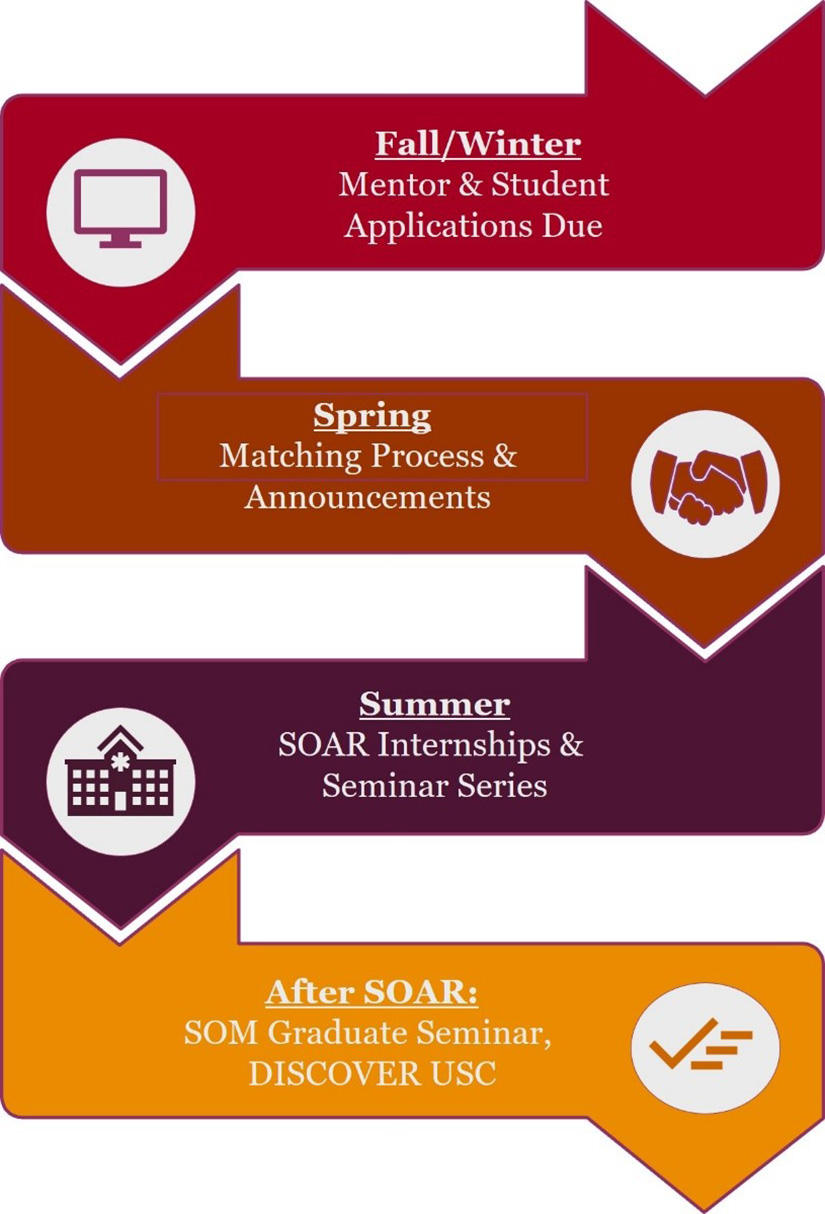 Fall/Winter
Mentor & Student Applications Due

Spring
Matching Process & Announcements

Summer
SOAR Internships & Seminar Series

After SOAR:
SOM Graduate Seminar, DISCOVER USC